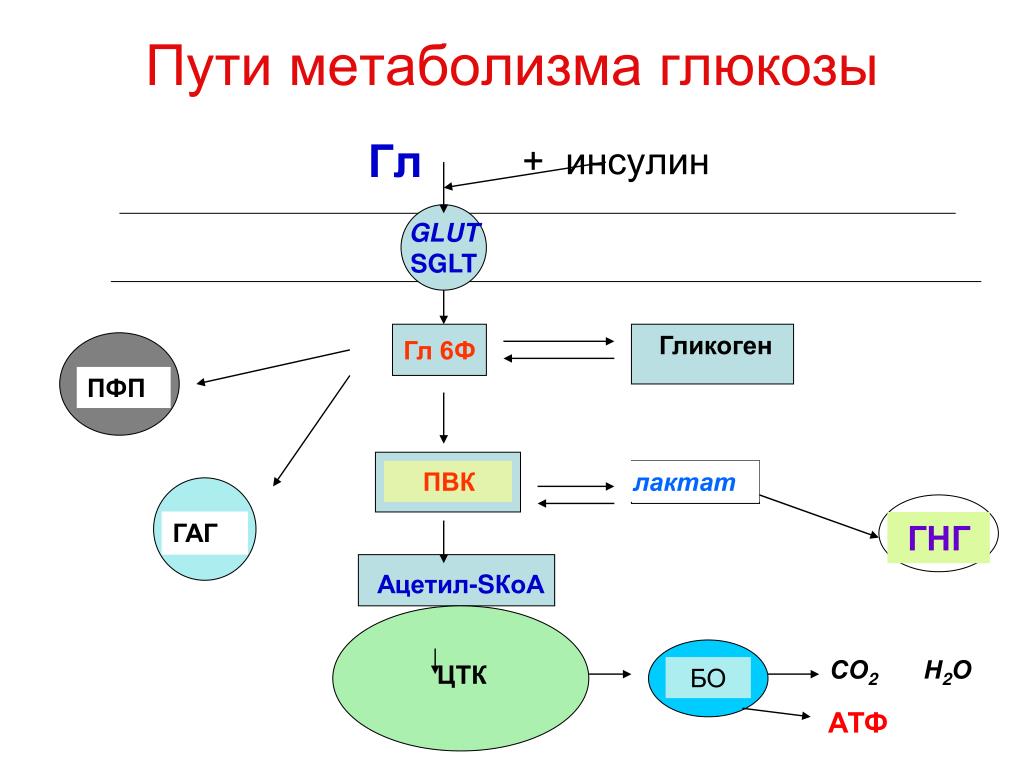 Пути метаболизма глюкозы

Гл

+ инсулин

GLUT
SGLT

Гл 6Ф

Гликоген

ПФП

ПВК

лактат

ГАГ

ГНГ

Ацетил-SКоА

ЦТК

БО

$CO_2$ $H_2O$

АТФ